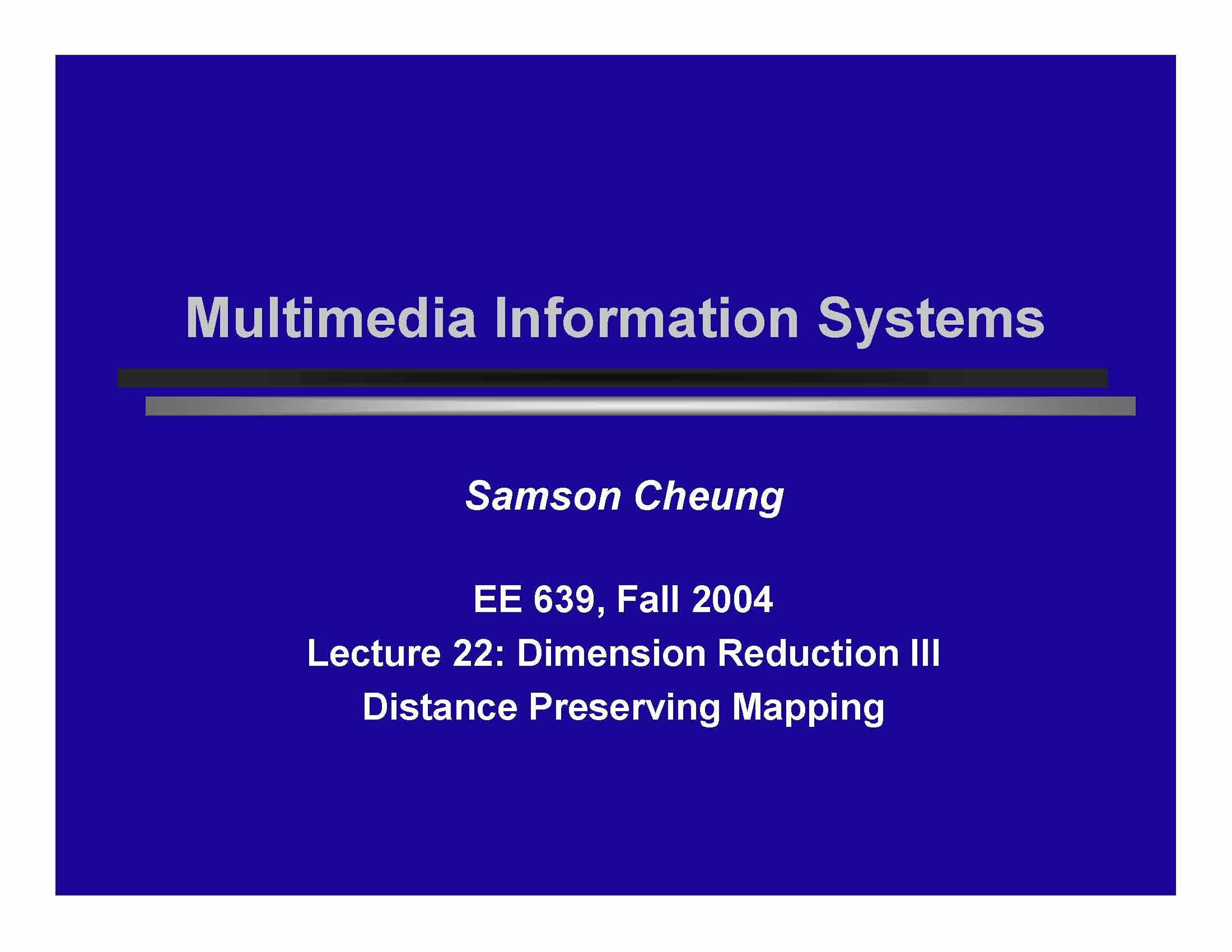 Multimedia Information Systems

Samson Cheung

EE 639, Fall 2004
Lecture 22: Dimension Reduction III
Distance Preserving Mapping